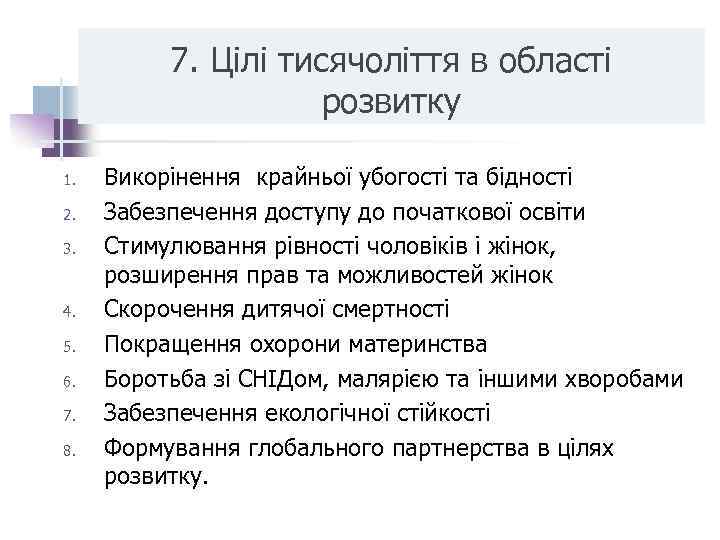 7. Цілі тисячоліття в області розвитку

1. Викорінення крайньої убогості та бідності
2. Забезпечення доступу до початкової освіти
3. Стимулювання рівності чоловіків і жінок, розширення прав та можливостей жінок
4. Скорочення дитячої смертності
5. Покращення охорони материнства
6. Боротьба зі СНІДом, малярією та іншими хворобами
7. Забезпечення екологічної стійкості
8. Формування глобального партнерства в цілях розвитку.